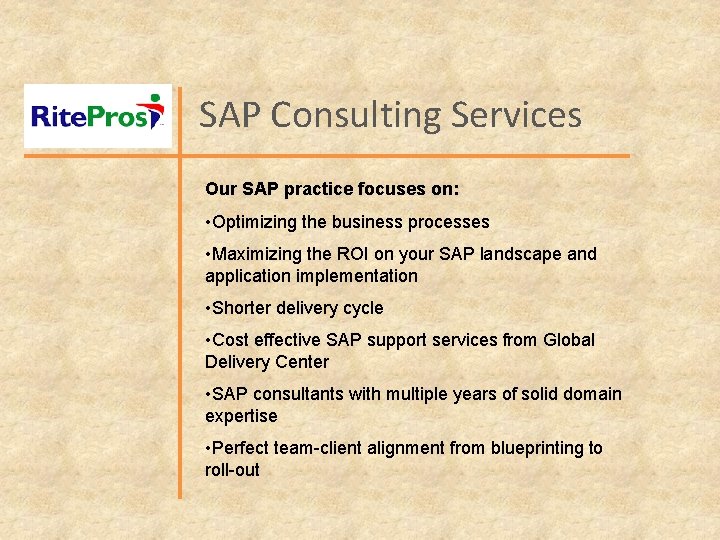 RitePros

SAP Consulting Services

Our SAP practice focuses on:

•Optimizing the business processes

•Maximizing the ROI on your SAP landscape and application implementation

•Shorter delivery cycle

•Cost effective SAP support services from Global Delivery Center

•SAP consultants with multiple years of solid domain expertise

•Perfect team-client alignment from blueprinting to roll-out